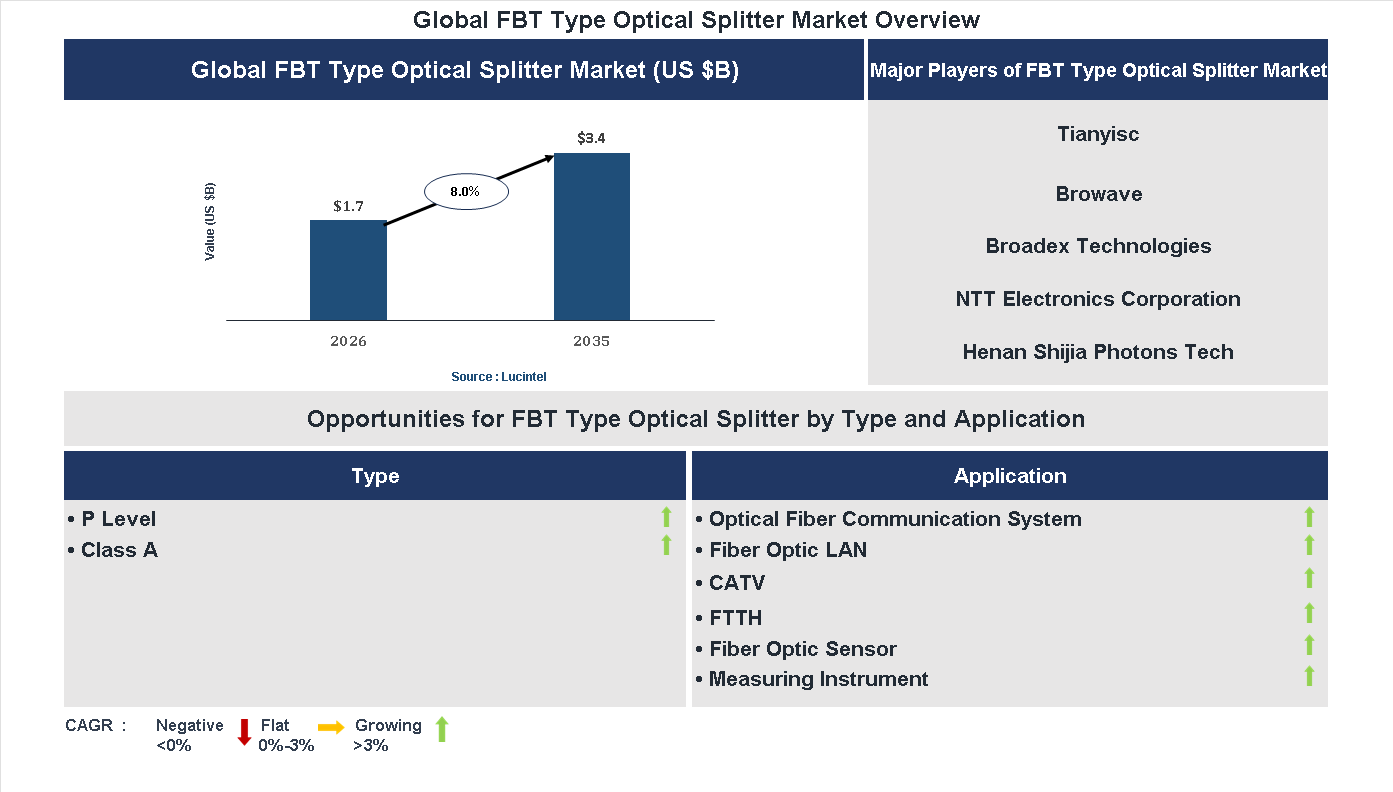 Global FBT Type Optical Splitter Market Overview

Global FBT Type Optical Splitter Market (US $B)

Value (US $B)

$1.7

8.0%

$3.4

2026

2035

Source : Lucintel

Major Players of FBT Type Optical Splitter Market

Tianyisc

Browave

Broadex Technologies

NTT Electronics Corporation

Henan Shijia Photons Tech

Opportunities for FBT Type Optical Splitter by Type and Application

Type

• P Level
• Class A

Application

• Optical Fiber Communication System
• Fiber Optic LAN
• CATV
• FTTH
• Fiber Optic Sensor
• Measuring Instrument

CAGR : Negative <0% Flat 0%-3% Growing >3%